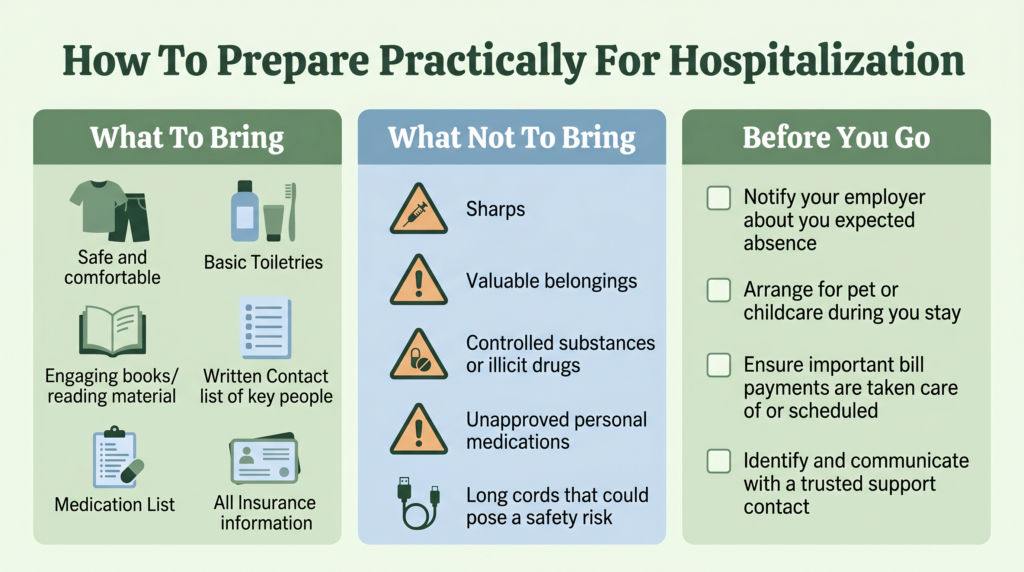 How To Prepare Practically For Hospitalization

What To Bring

Safe and comfortable

Basic Toiletries

Engaging books/ reading material

Written Contact list of key people

Medication List

All Insurance information

What Not To Bring

Sharps

Valuable belongings

Controlled substances or illicit drugs

Unapproved personal medications

Long cords that could pose a safety risk

Before You Go

Notify your employer about you expected absence

Arrange for pet or childcare during you stay

Ensure important bill payments are taken care of or scheduled

Identify and communicate with a trusted support contact